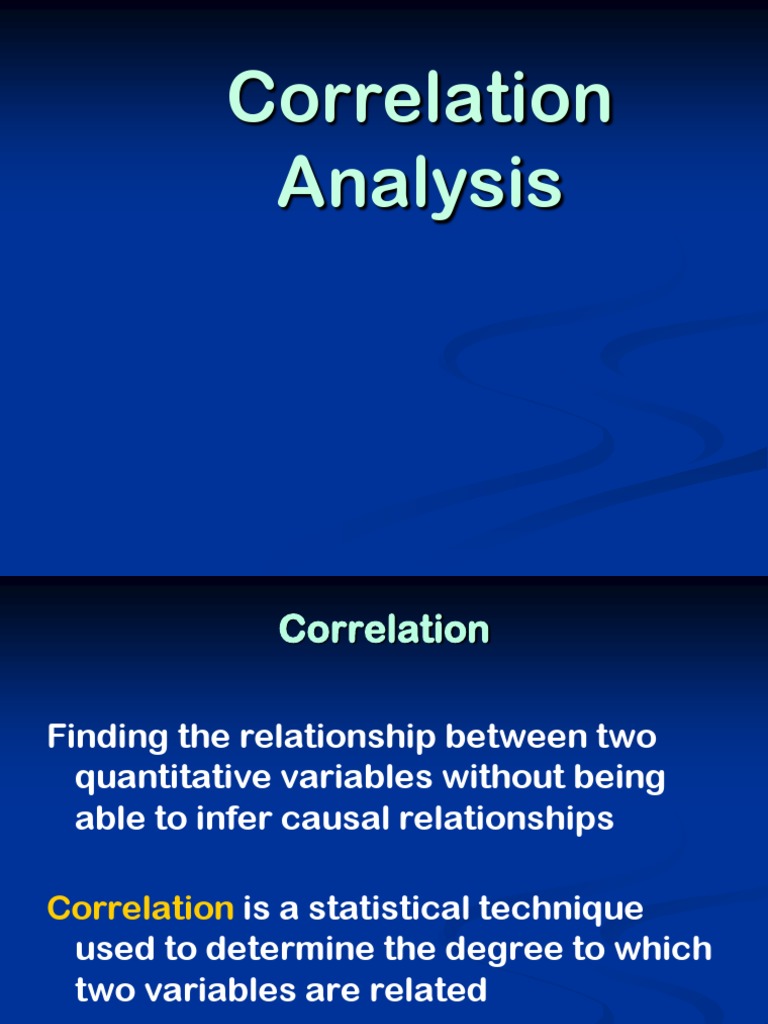 Correlation Analysis

Correlation

Finding the relationship between two quantitative variables without being able to infer causal relationships

Correlation is a statistical technique used to determine the degree to which two variables are related